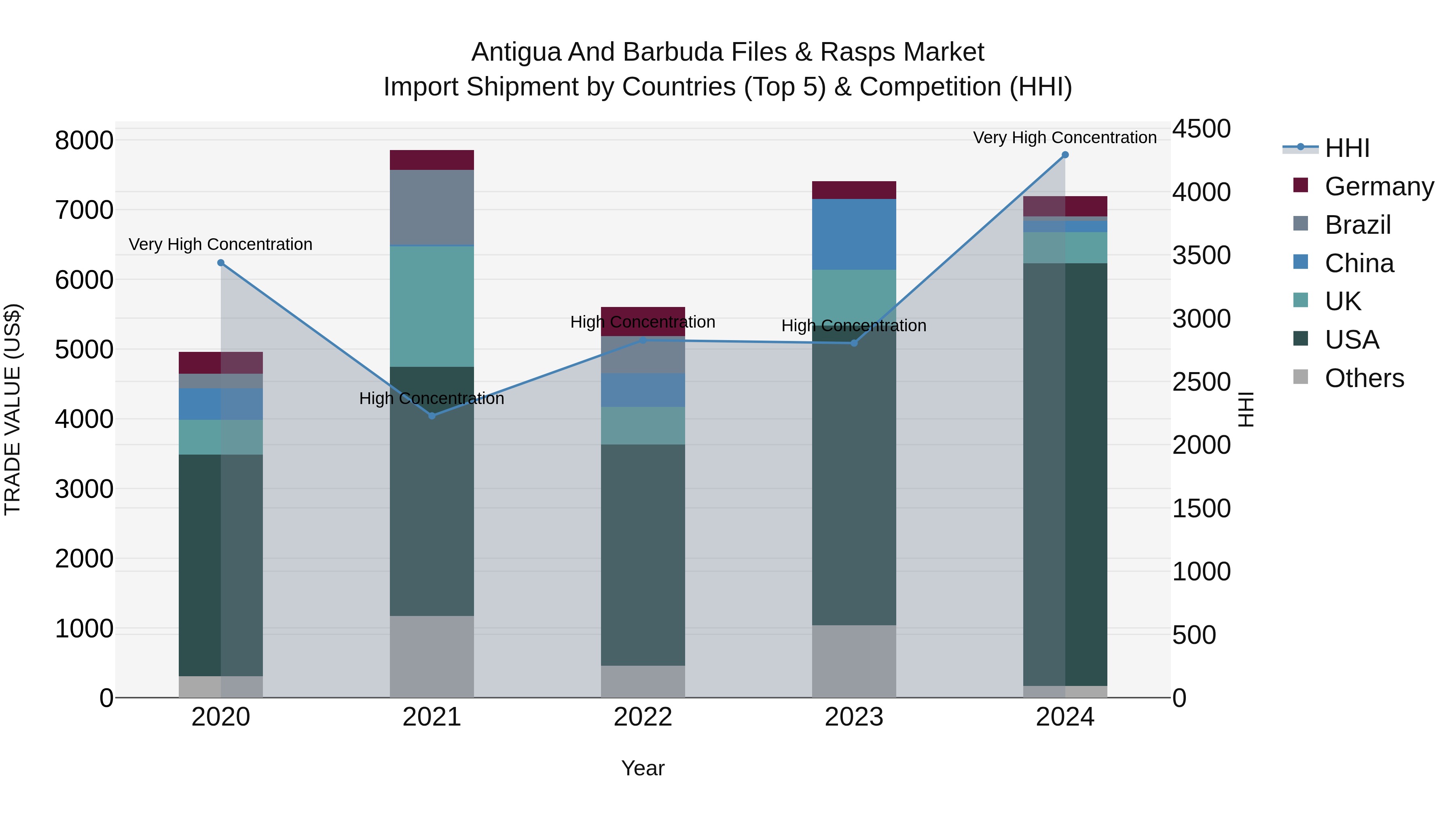 Antigua And Barbuda Files & Rasps Market
Import Shipment by Countries (Top 5) & Competition (HHI)

TRADE VALUE (US$)

8000
7000
6000
5000
4000
3000
2000
1000
0

Very High Concentration
High Concentration
High Concentration
High Concentration
Very High Concentration

2020
2021
2022
2023
2024

Year

4500
4000
3500
3000
2500
2000
1500
1000
500
0

HHI

HHI
Germany
Brazil
China
UK
USA
Others